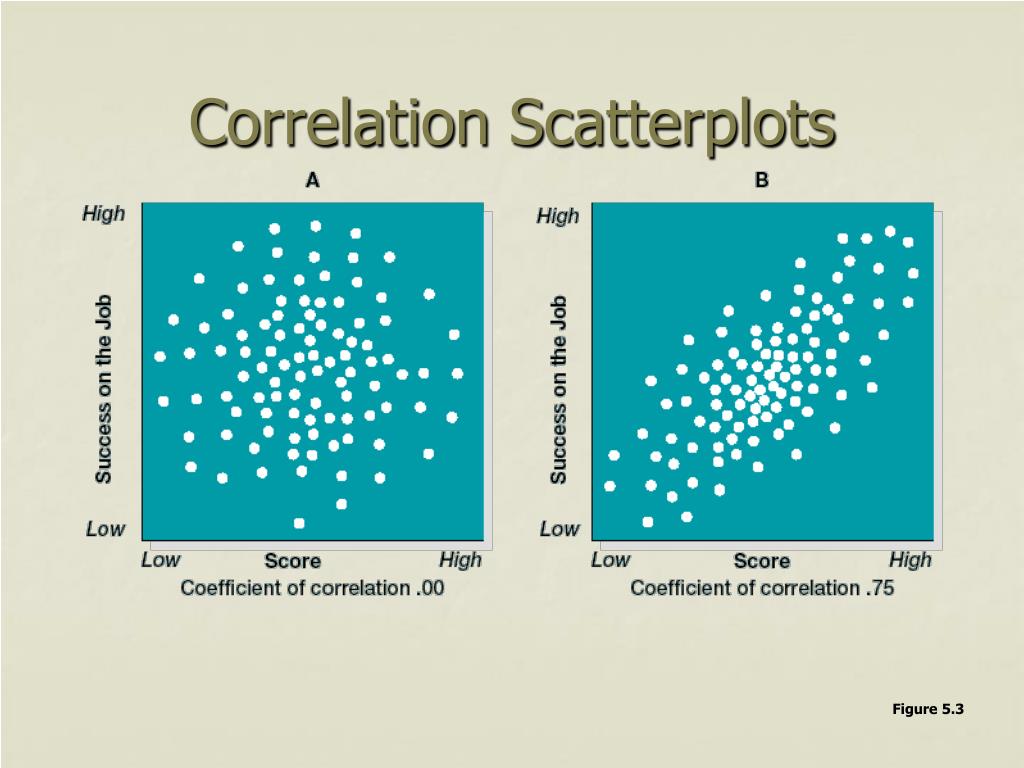 Correlation Scatterplots

A

High

Success on the Job

Low

Low

Score

High

Coefficient of correlation .00

B

High

Success on the Job

Low

Low

Score

High

Coefficient of correlation .75

Figure 5.3